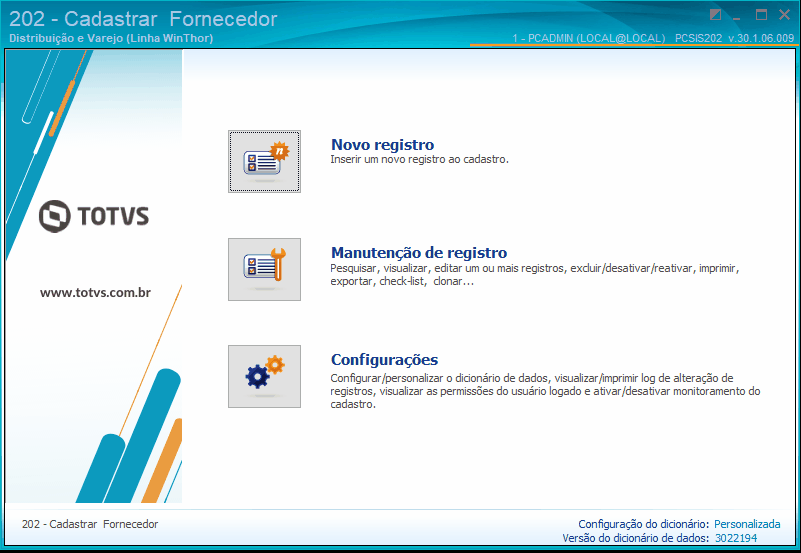 202 - Cadastrar Fornecedor
Distribuição e Varejo (Linha WinThor)

1 - PCADMIN (LOCAL@LOCAL) PCSIS202 v.30.1.06.009

TOTVS

www.totvs.com.br

Novo registro
Inserir um novo registro ao cadastro.

Manutenção de registro
Pesquisar, visualizar, editar um ou mais registros, excluir/desativar/reativar, imprimir, exportar, check-list, clonar...

Configurações
Configurar/personalizar o dicionário de dados, visualizar/imprimir log de alteração de registros, visualizar as permissões do usuário logado e ativar/desativar monitoramento do cadastro.

202 - Cadastrar Fornecedor

Configuração do dicionário: Personalizada
Versão do dicionário de dados: 3022194